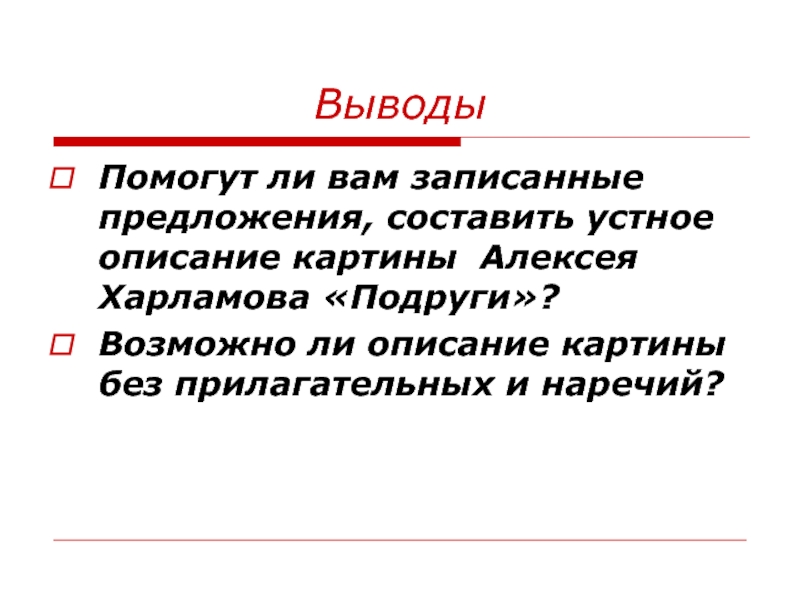 Выводы

Помогут ли вам записанные предложения, составить устное описание картины Алексея Харламова «Подруги»?

Возможно ли описание картины без прилагательных и наречий?